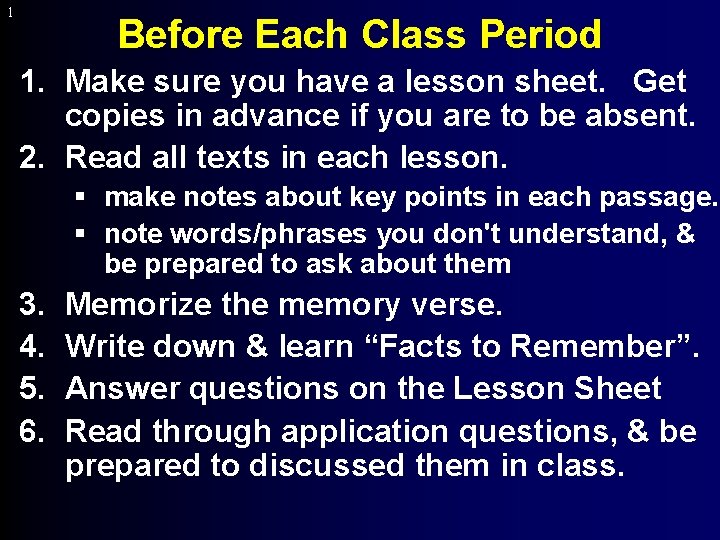 1

Before Each Class Period

1. Make sure you have a lesson sheet. Get copies in advance if you are to be absent.
2. Read all texts in each lesson.
▪ make notes about key points in each passage.
▪ note words/phrases you don't understand, & be prepared to ask about them
3. Memorize the memory verse.
4. Write down & learn “Facts to Remember”.
5. Answer questions on the Lesson Sheet
6. Read through application questions, & be prepared to discussed them in class.